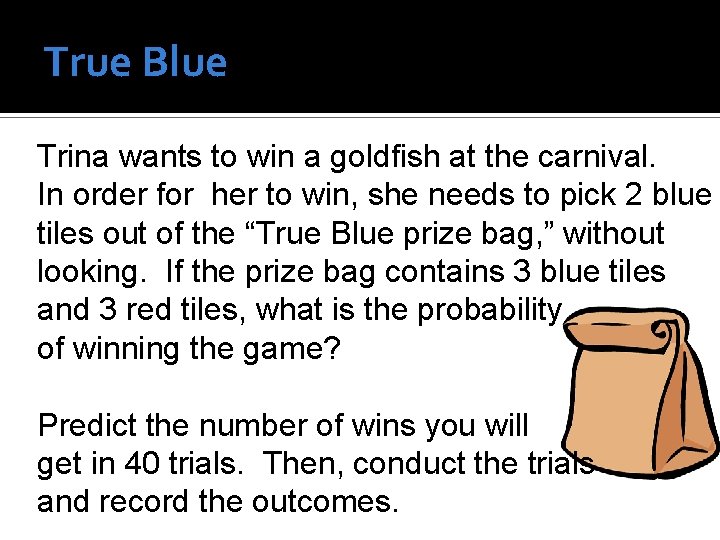 True Blue

Trina wants to win a goldfish at the carnival. In order for her to win, she needs to pick 2 blue tiles out of the “True Blue prize bag,” without looking. If the prize bag contains 3 blue tiles and 3 red tiles, what is the probability of winning the game?

Predict the number of wins you will get in 40 trials. Then, conduct the trials and record the outcomes.